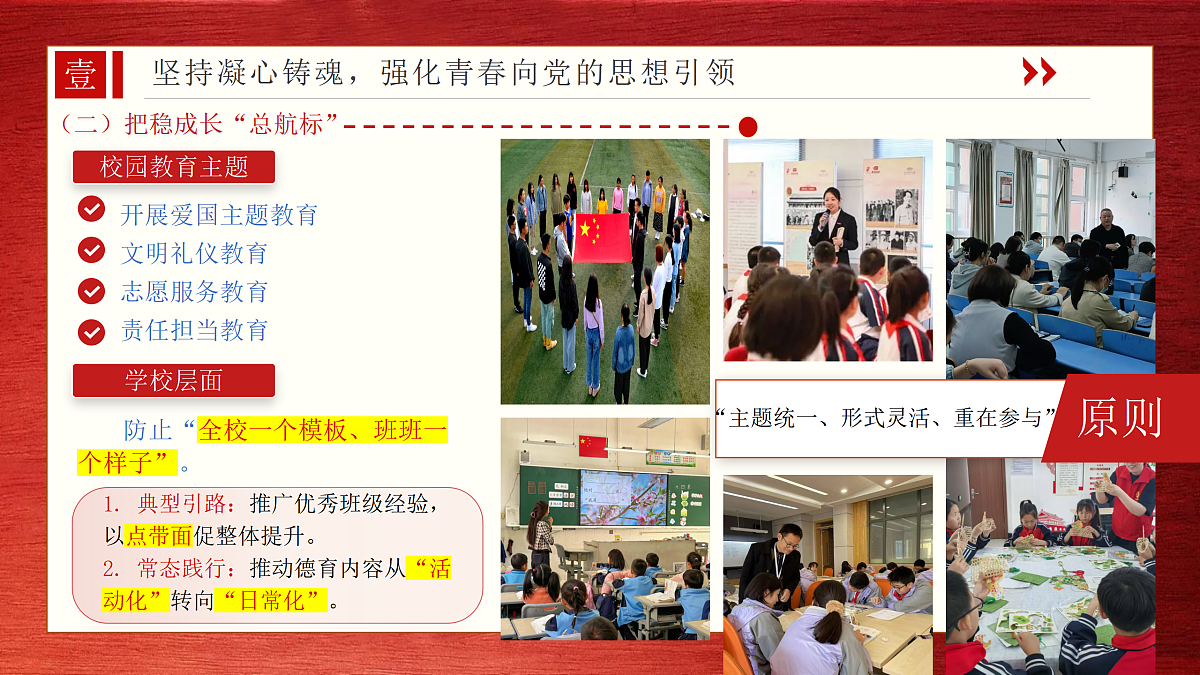 壹 坚持凝心铸魂，强化青春向党的思想引领

（二）把稳成长“总航标”

校园教育主题

开展爱国主题教育

文明礼仪教育

志愿服务教育

责任担当教育

学校层面

防止“全校一个模板、班班一个样子”。

1. 典型引路：推广优秀班级经验，以点带面促整体提升。

2. 常态践行：推动德育内容从“活动化”转向“日常化”。

“主题统一、形式灵活、重在参与”

原则